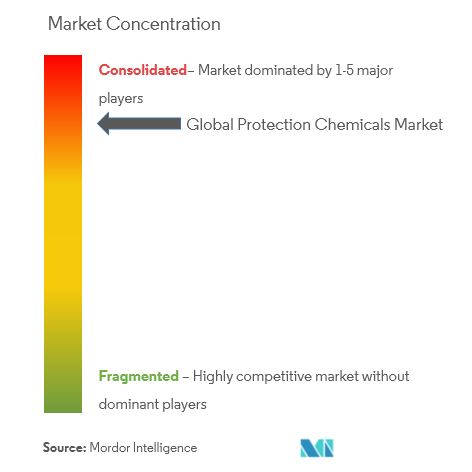 Market Concentration

Consolidated– Market dominated by 1-5 major players

Global Protection Chemicals Market

Fragmented – Highly competitive market without dominant players

Source: Mordor Intelligence